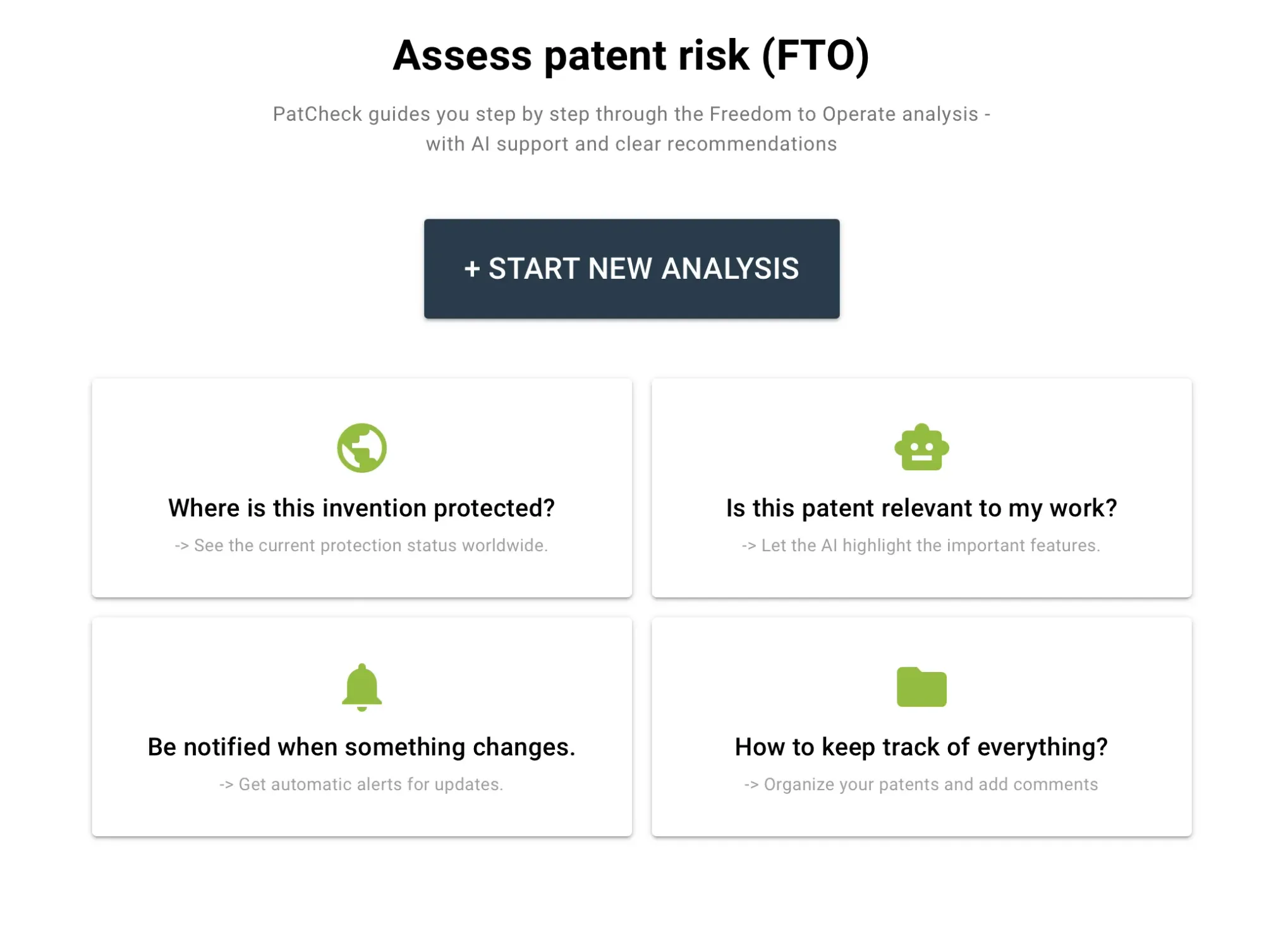 Assess patent risk (FTO)

PatCheck guides you step by step through the Freedom to Operate analysis - with AI support and clear recommendations

+ START NEW ANALYSIS

Where is this invention protected?

-> See the current protection status worldwide.

Is this patent relevant to my work?

-> Let the AI highlight the important features.

Be notified when something changes.

-> Get automatic alerts for updates.

How to keep track of everything?

-> Organize your patents and add comments